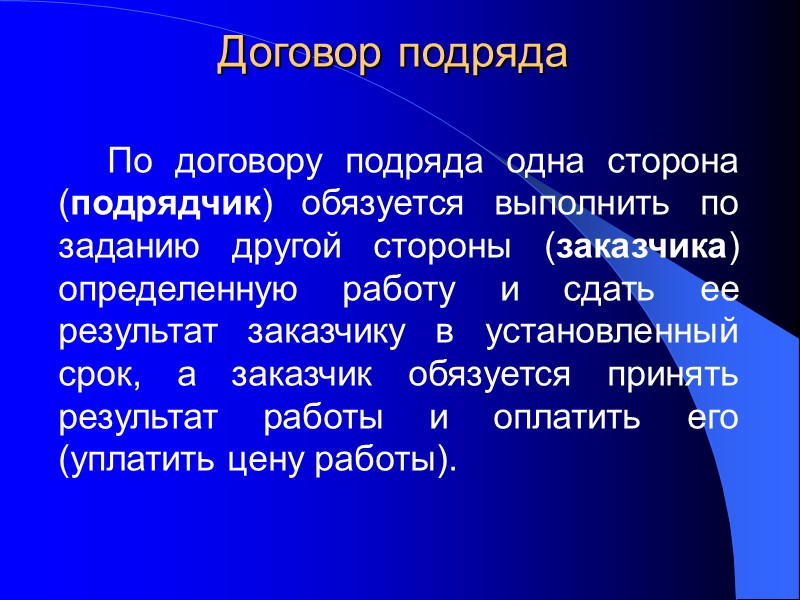 Договор подряда

По договору подряда одна сторона (подрядчик) обязуется выполнить по заданию другой стороны (заказчика) определенную работу и сдать ее результат заказчику в установленный срок, а заказчик обязуется принять результат работы и оплатить его (уплатить цену работы).